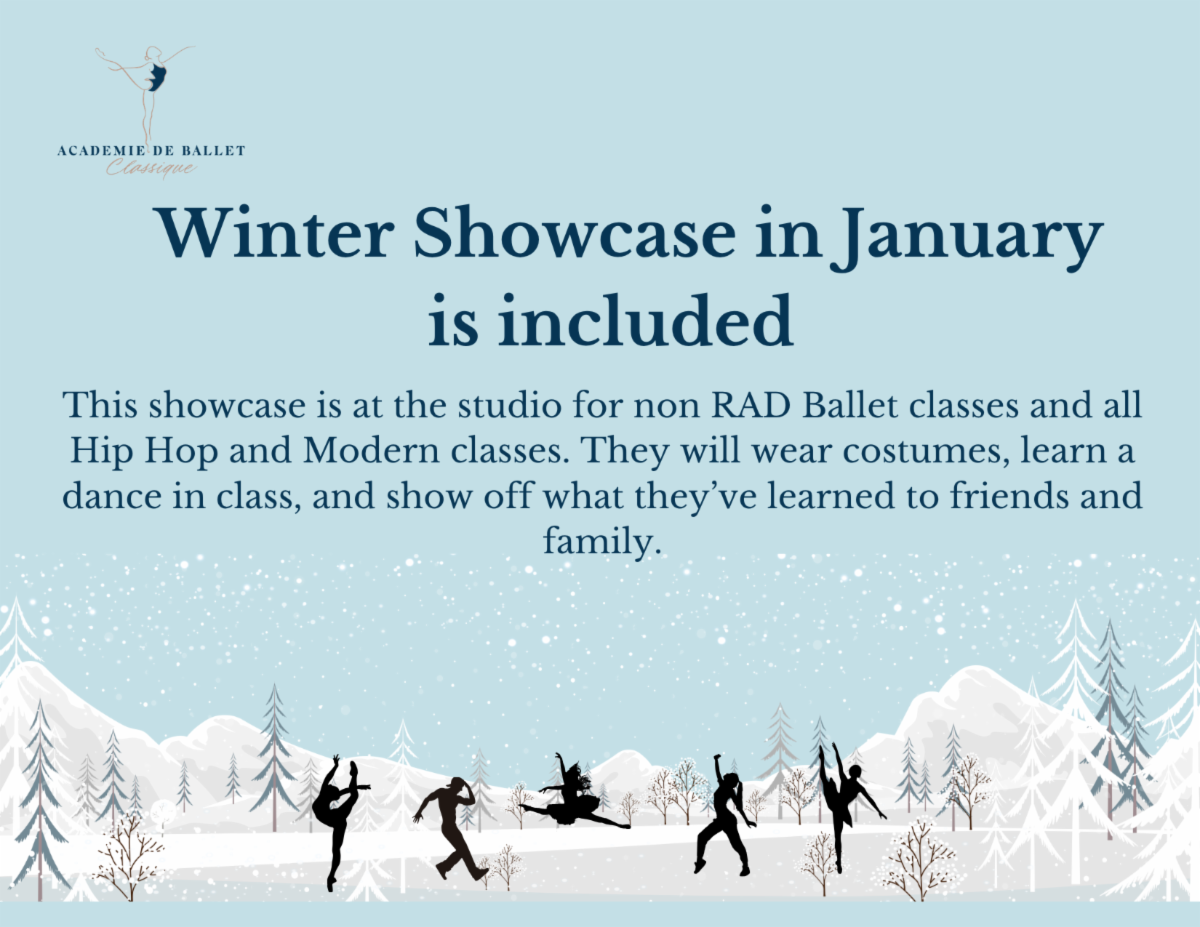 ACADEMIE DE BALLET
Classique

Winter Showcase in January is included

This showcase is at the studio for non RAD Ballet classes and all Hip Hop and Modern classes. They will wear costumes, learn a dance in class, and show off what they've learned to friends and family.